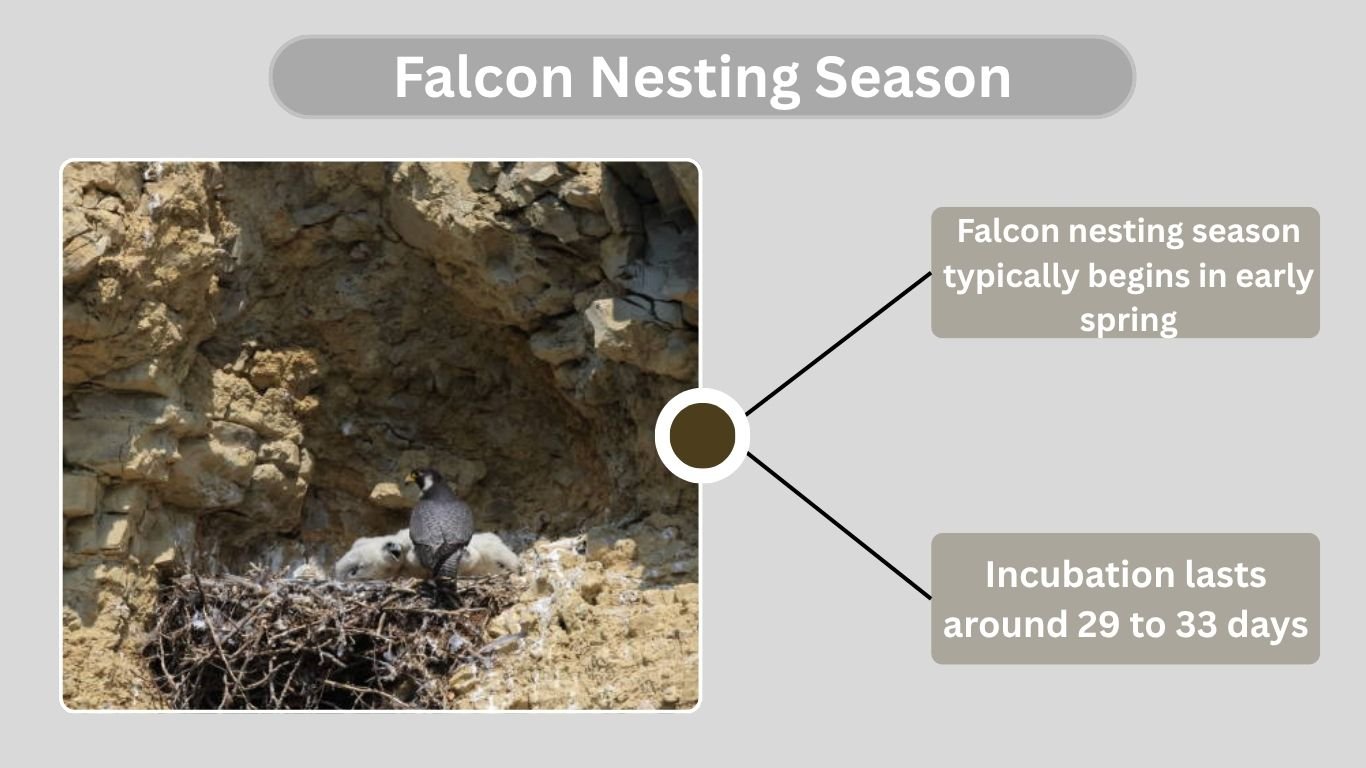 Falcon Nesting Season

Falcon nesting season typically begins in early spring

Incubation lasts around 29 to 33 days